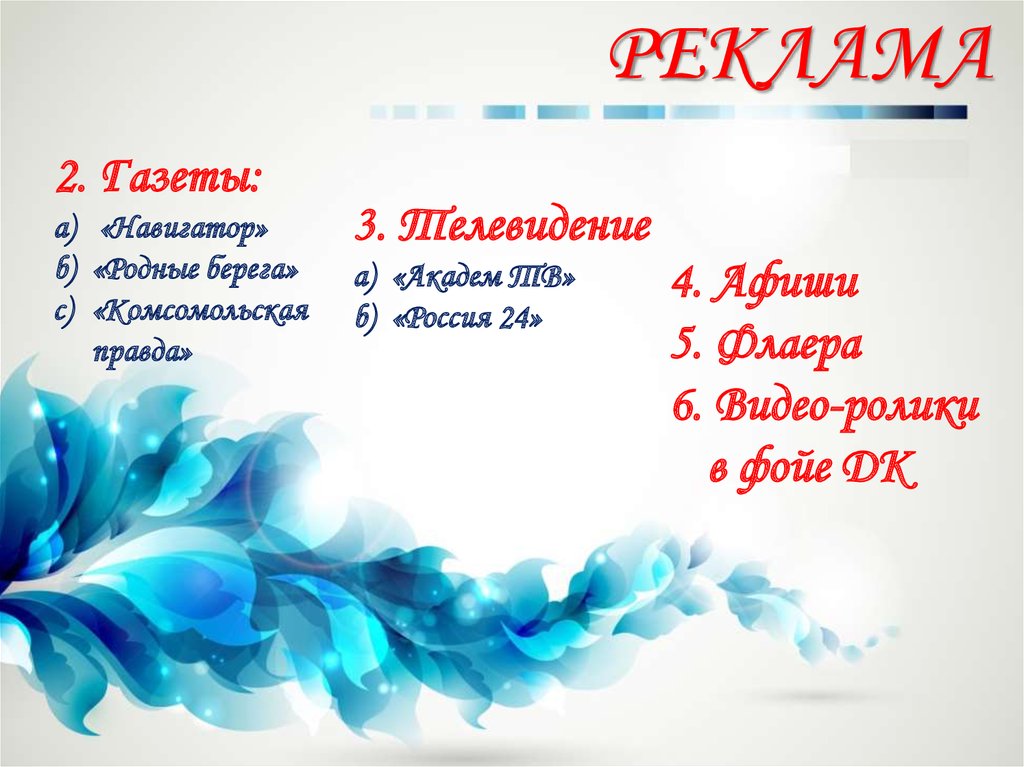 РЕКЛАМА

2. Газеты:
a) «Навигатор»
b) «Родные берега»
c) «Комсомольская правда»

3. Телевидение
a) «Академ ТВ»
b) «Россия 24»

4. Афиши
5. Флаера
6. Видео-ролики в фойе ДК